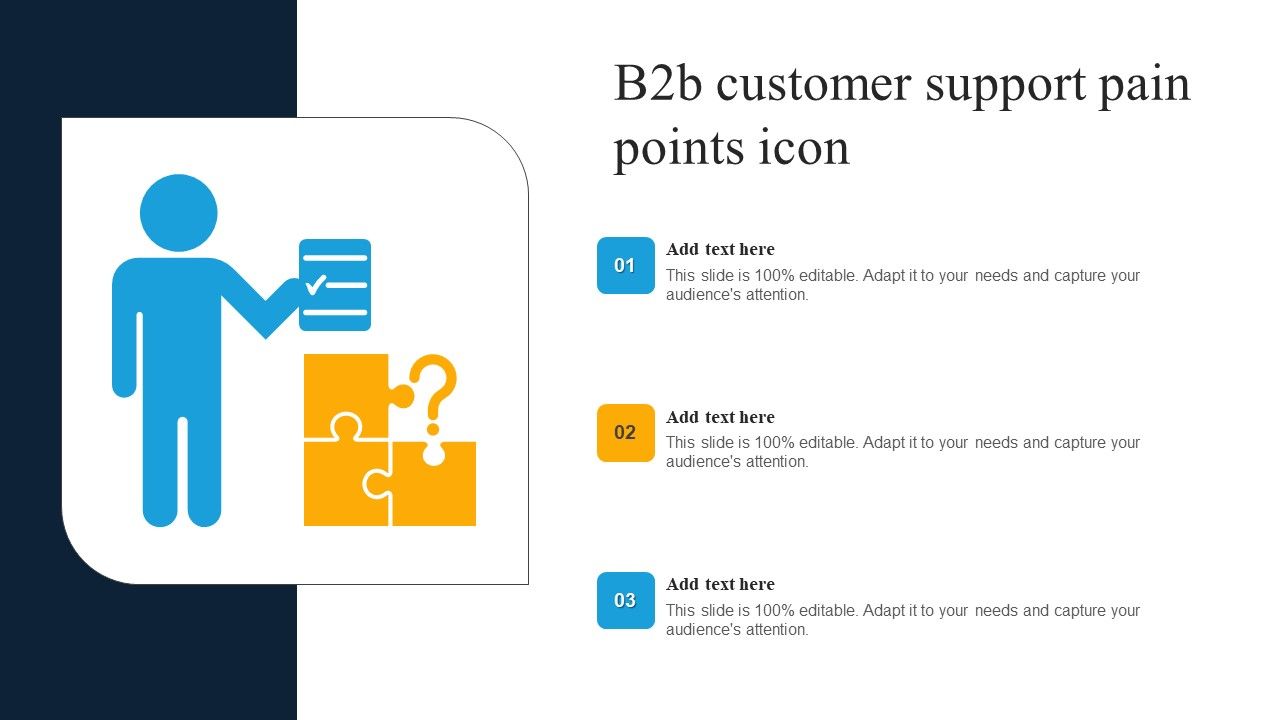 B2b customer support pain points icon

01

Add text here

This slide is 100% editable. Adapt it to your needs and capture your audience's attention.

02

Add text here

This slide is 100% editable. Adapt it to your needs and capture your audience's attention.

03

Add text here

This slide is 100% editable. Adapt it to your needs and capture your audience's attention.